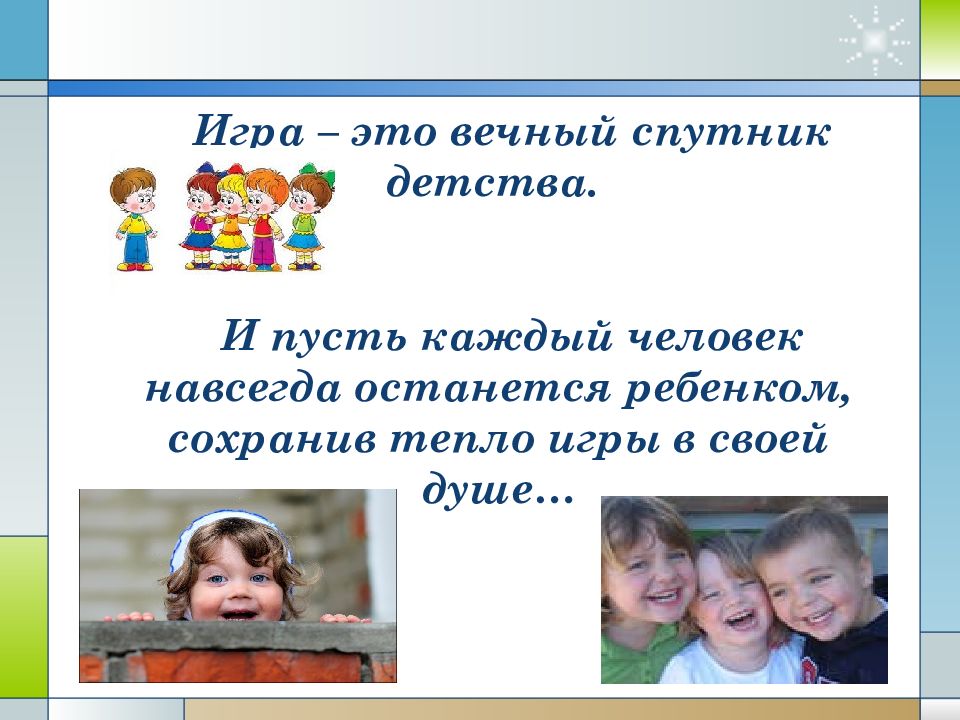 Игра – это вечный спутник детства.

И пусть каждый человек навсегда останется ребенком, сохранив тепло игры в своей душе…